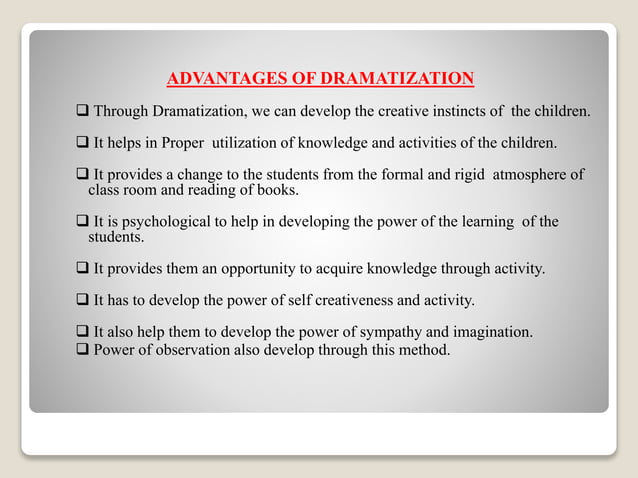 ADVANTAGES OF DRAMATIZATION

❑ Through Dramatization, we can develop the creative instincts of the children.

❑ It helps in Proper utilization of knowledge and activities of the children.

❑ It provides a change to the students from the formal and rigid atmosphere of class room and reading of books.

❑ It is psychological to help in developing the power of the learning of the students.

❑ It provides them an opportunity to acquire knowledge through activity.

❑ It has to develop the power of self creativeness and activity.

❑ It also help them to develop the power of sympathy and imagination.
❑ Power of observation also develop through this method.